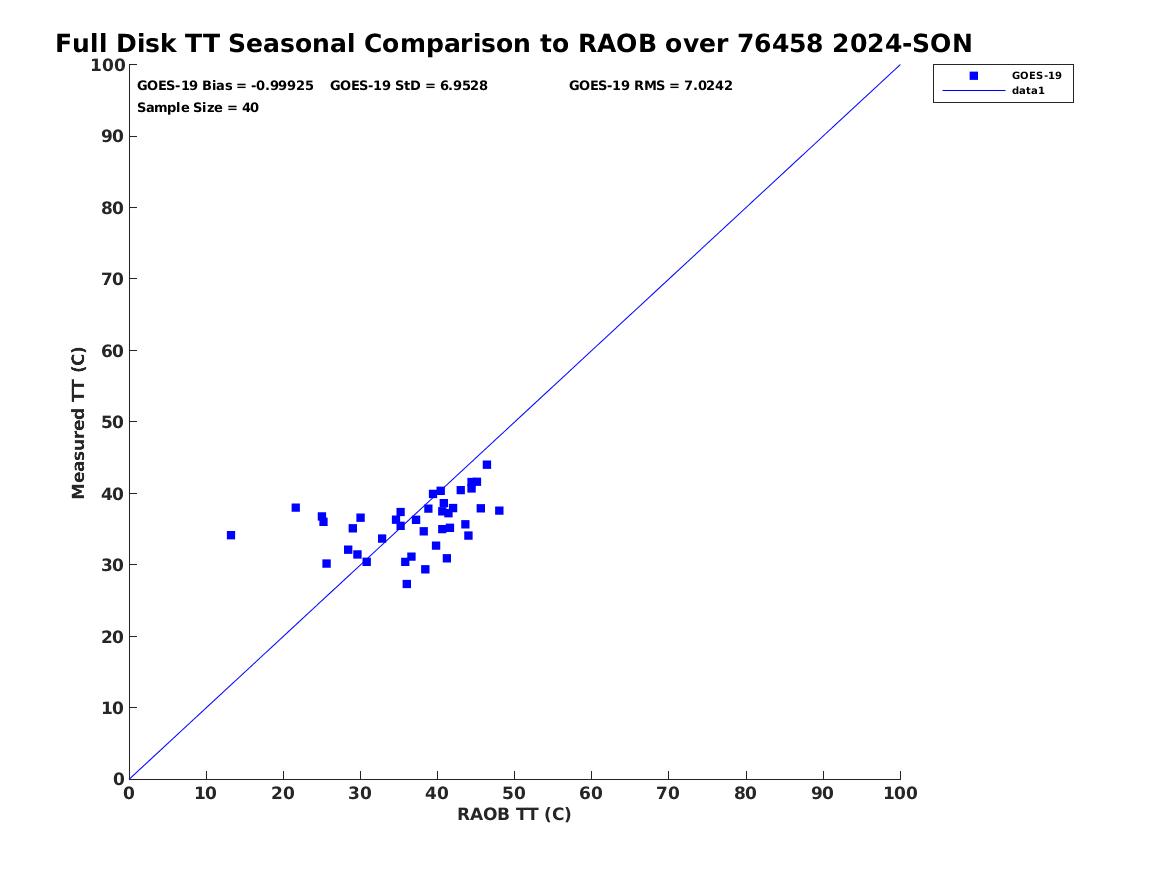 Full Disk TT Seasonal Comparison to RAOB over 76458 2024-SON

GOES-19 Bias = -0.99925 GOES-19 StD = 6.9528 GOES-19 RMS = 7.0242
Sample Size = 40

GOES-19
data1

Measured TT (C)

100
90
80
70
60
50
40
30
20
10
0

0 10 20 30 40 50 60 70 80 90 100

RAOB TT (C)